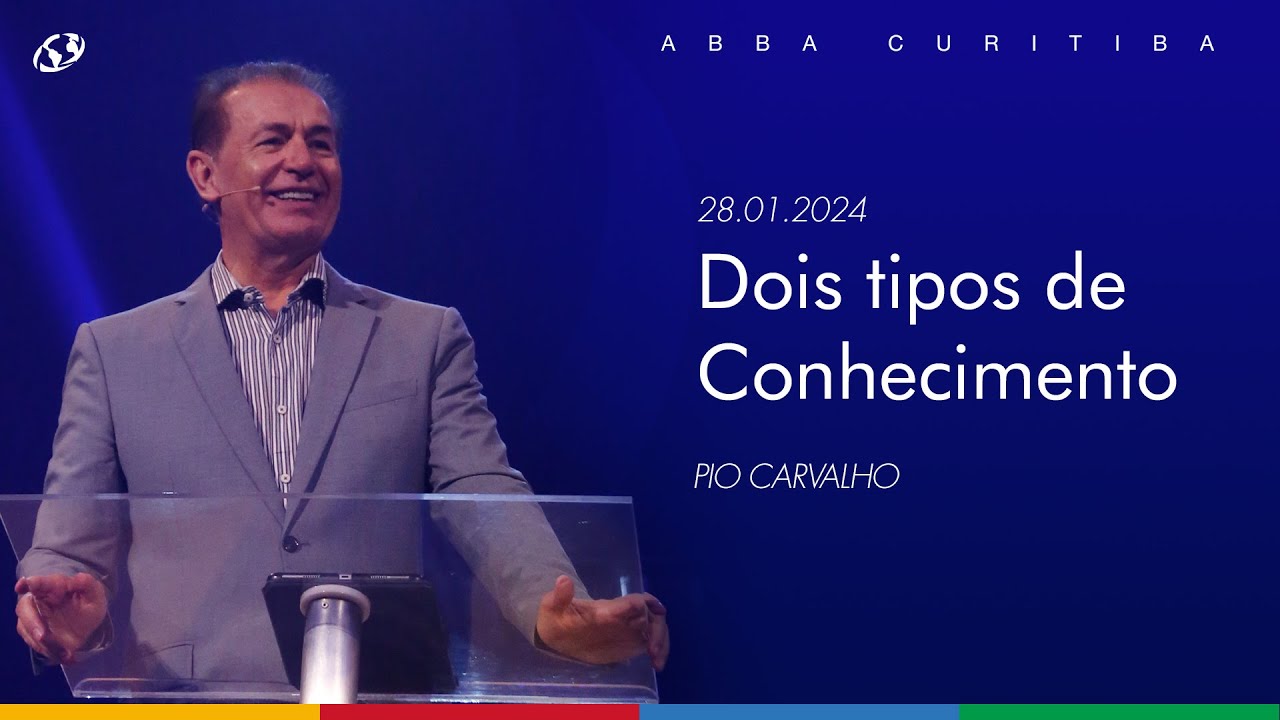 ABBA CURITIBA

28.01.2024

Dois tipos de Conhecimento

PIO CARVALHO